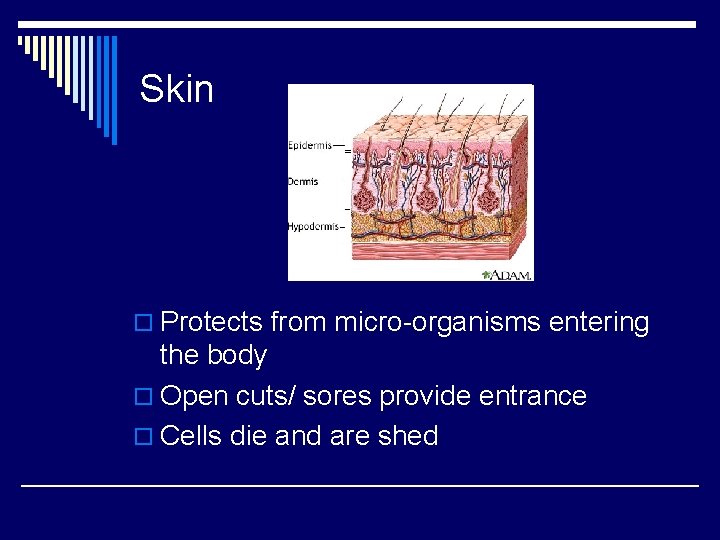 Skin

Epidermis
Dermis
Hypodermis
A.D.A.M.

Protects from micro-organisms entering the body
Open cuts/ sores provide entrance
Cells die and are shed